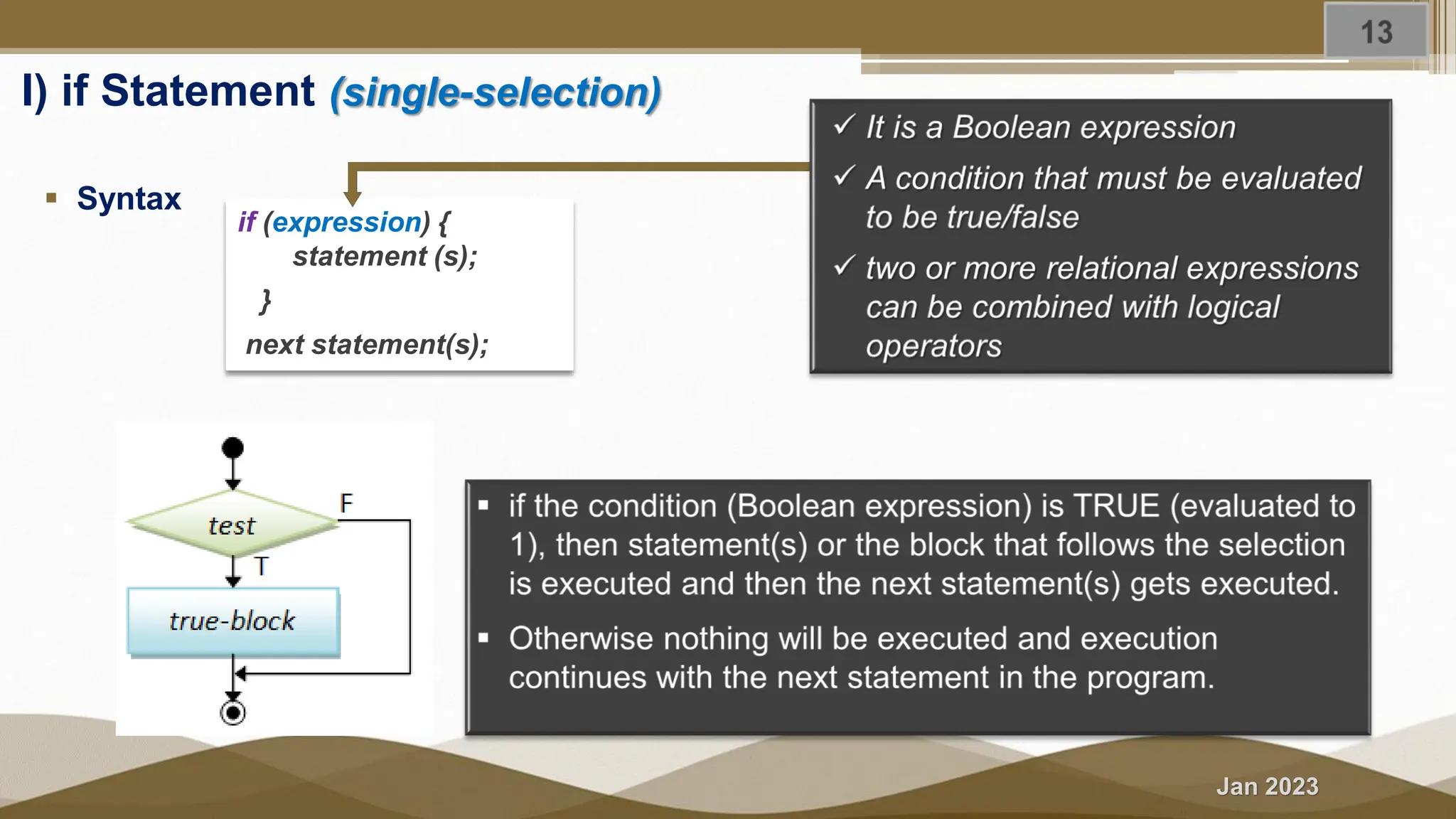 13

I) if Statement (single-selection)

▪ Syntax

if (expression) {
statement (s);
}
next statement(s);

✓ It is a Boolean expression
✓ A condition that must be evaluated to be true/false
✓ two or more relational expressions can be combined with logical operators

test
F
T
true-block

▪ if the condition (Boolean expression) is TRUE (evaluated to 1), then statement(s) or the block that follows the selection is executed and then the next statement(s) gets executed.
▪ Otherwise nothing will be executed and execution continues with the next statement in the program.

Jan 2023